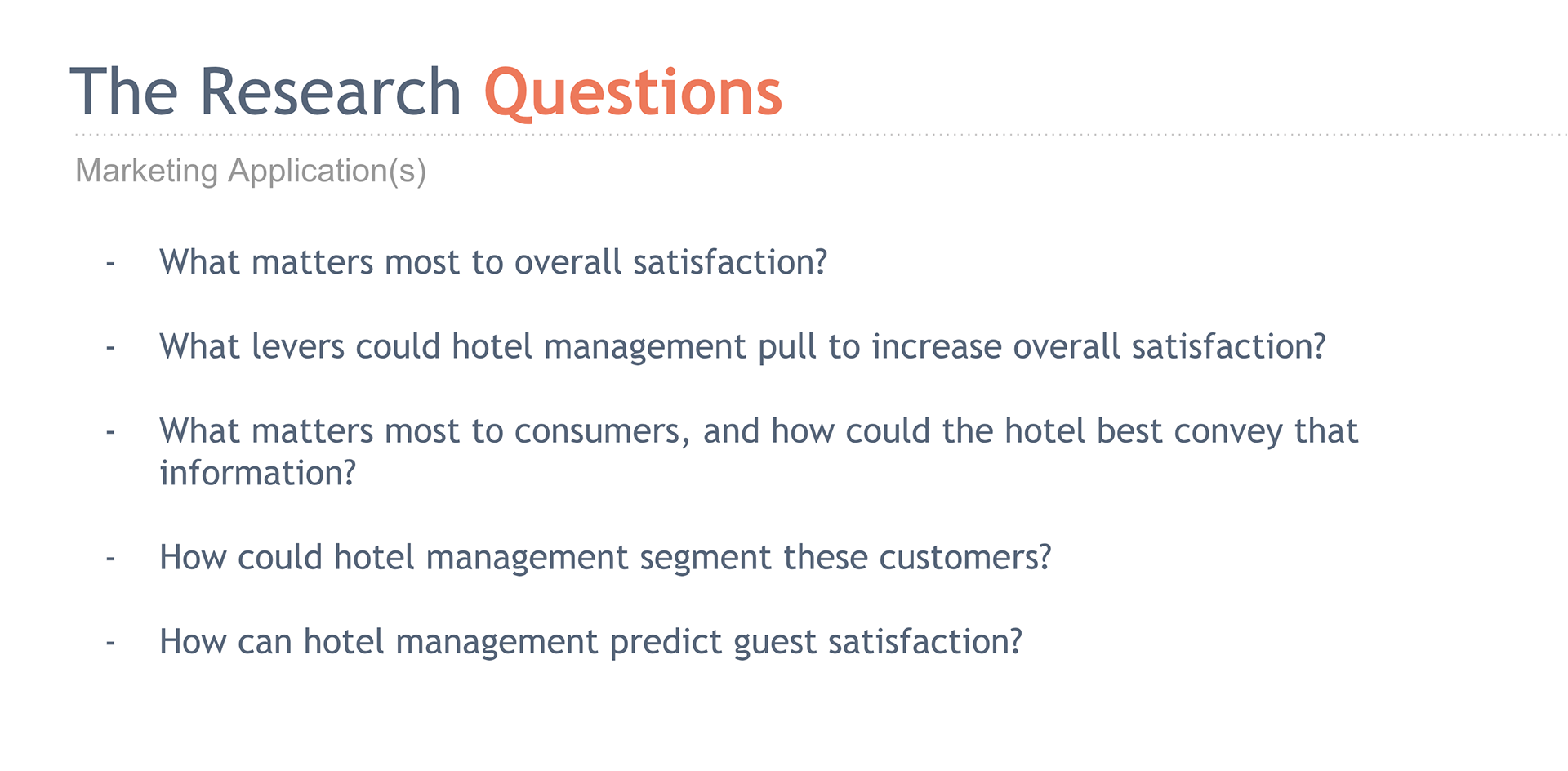 The Research Questions

Marketing Application(s)

- What matters most to overall satisfaction?

- What levers could hotel management pull to increase overall satisfaction?

- What matters most to consumers, and how could the hotel best convey that information?

- How could hotel management segment these customers?

- How can hotel management predict guest satisfaction?